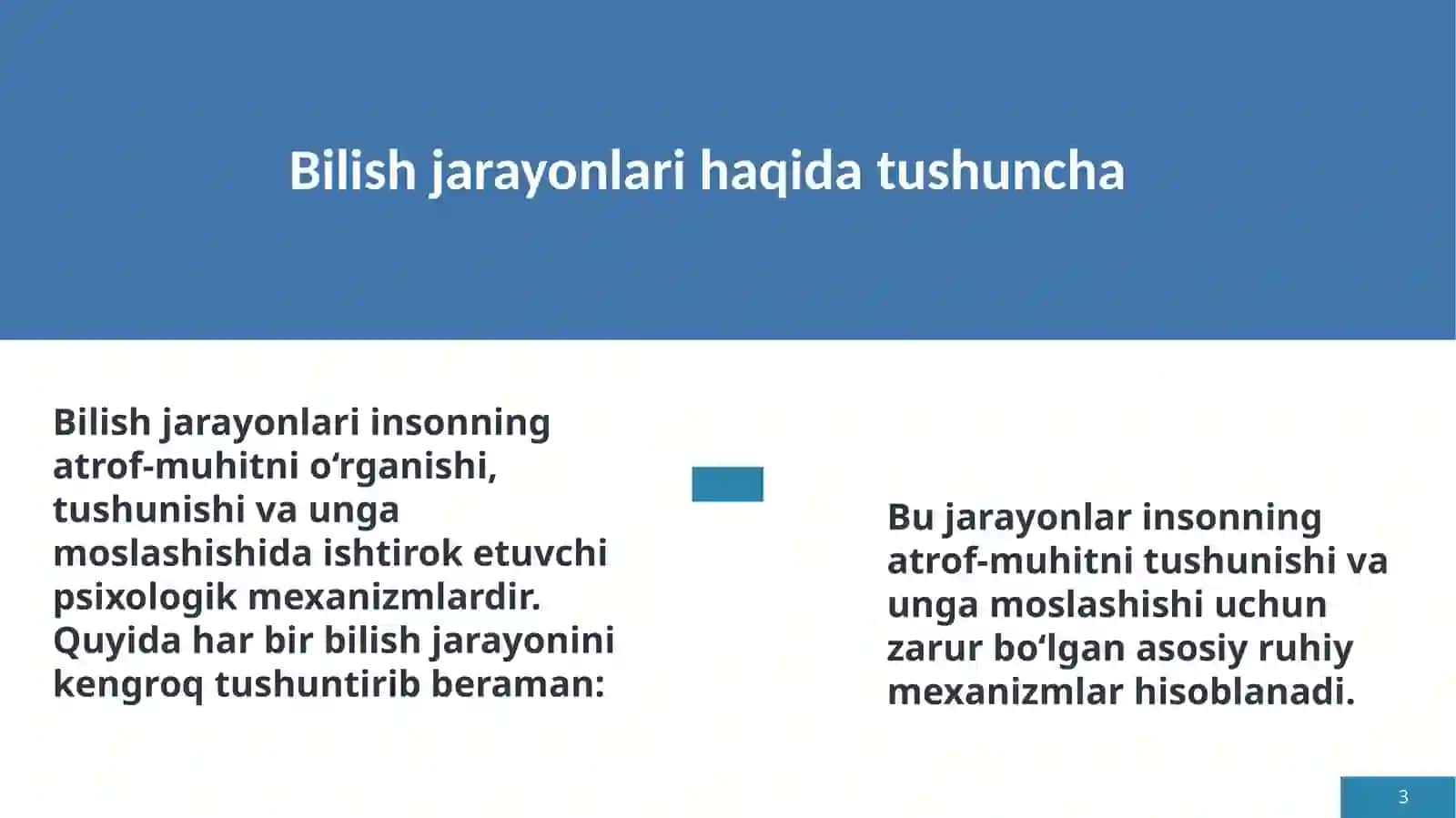 Bilish jarayonlari haqida tushuncha

Bilish jarayonlari insonning atrof-muhitni o‘rganishi, tushunishi va unga moslashishida ishtirok etuvchi psixologik mexanizmlardir. Quyida har bir bilish jarayonini kengroq tushuntirib beraman:

Bu jarayonlar insonning atrof-muhitni tushunishi va unga moslashishi uchun zarur bo‘lgan asosiy ruhiy mexanizmlar hisoblanadi.

3